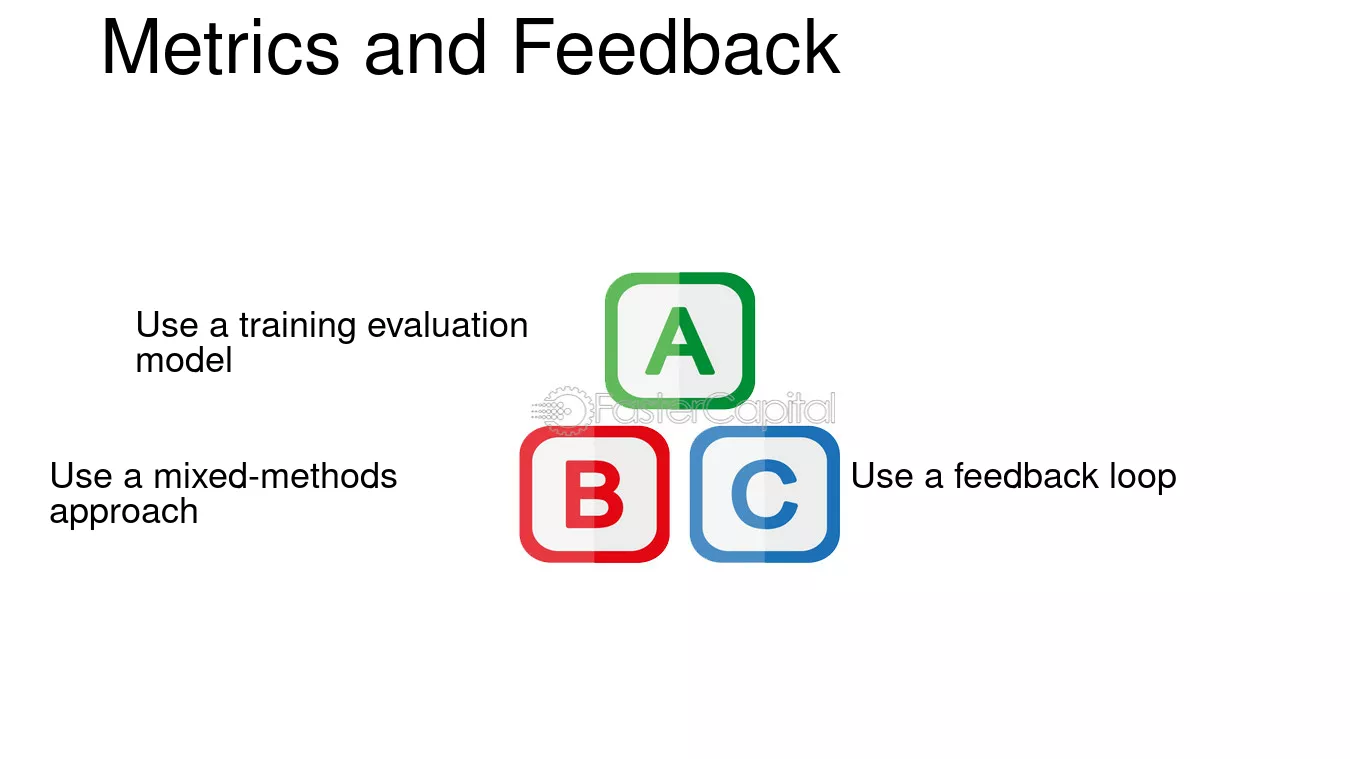 Metrics and Feedback

Use a training evaluation model

A

Use a mixed-methods approach

B

C

Use a feedback loop

FasterCapital